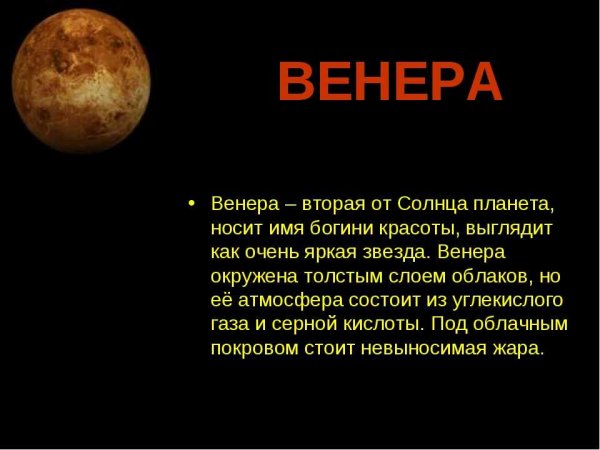 ВЕНЕРА

• Венера – вторая от Солнца планета, носит имя богини красоты, выглядит как очень яркая звезда. Венера окружена толстым слоем облаков, но её атмосфера состоит из углекислого газа и серной кислоты. Под облачным покровом стоит невыносимая жара.